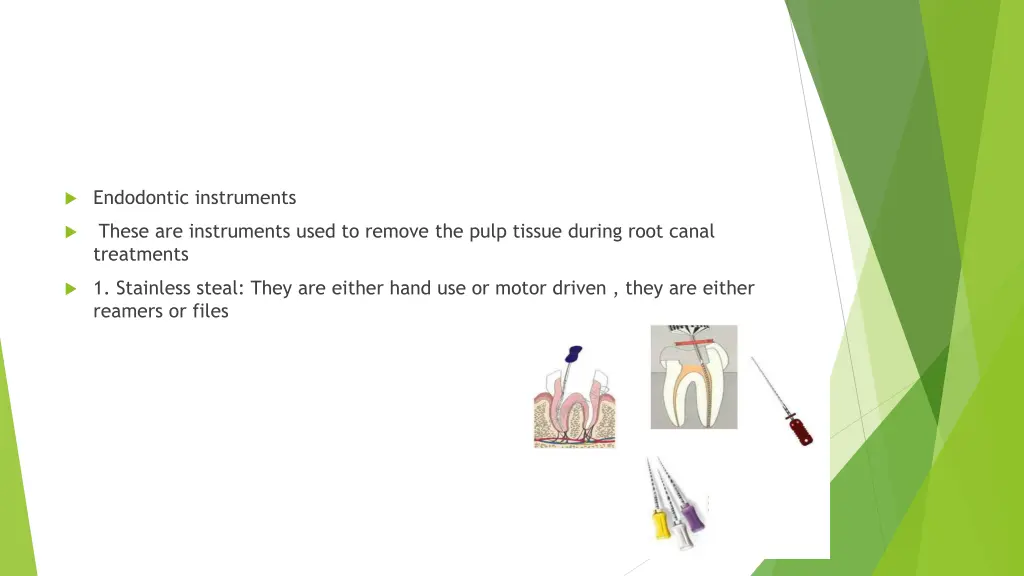 Endodontic instruments

These are instruments used to remove the pulp tissue during root canal treatments

1. Stainless steal: They are either hand use or motor driven , they are either reamers or files